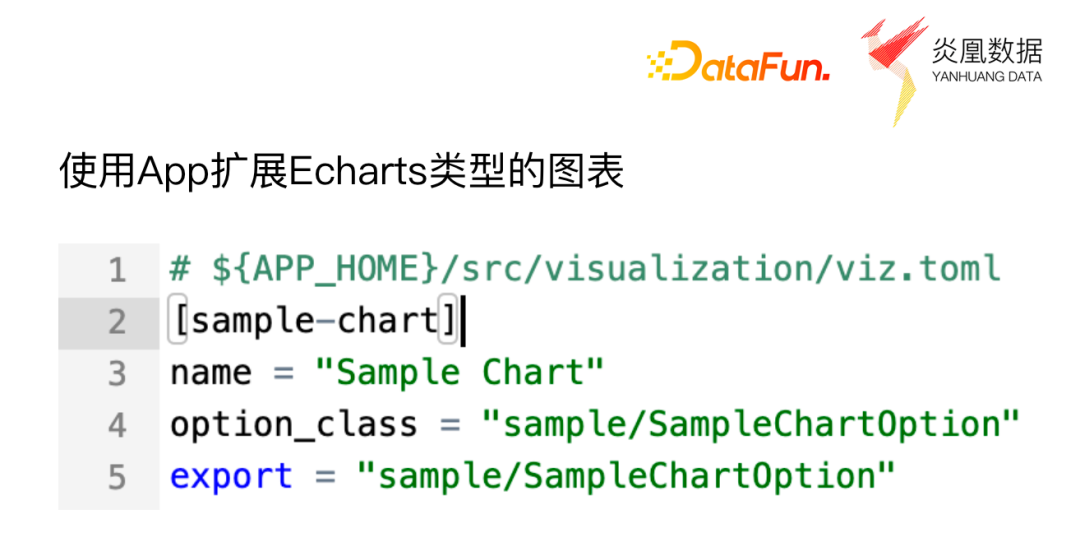 DataFun. 炎凰数据 YANHUANG DATA

使用App扩展Echarts类型的图表

1 # ${APP_HOME}/src/visualization/viz.toml
2 [sample-chart]
3 name = "Sample Chart"
4 option_class = "sample/SampleChartOption"
5 export = "sample/SampleChartOption"